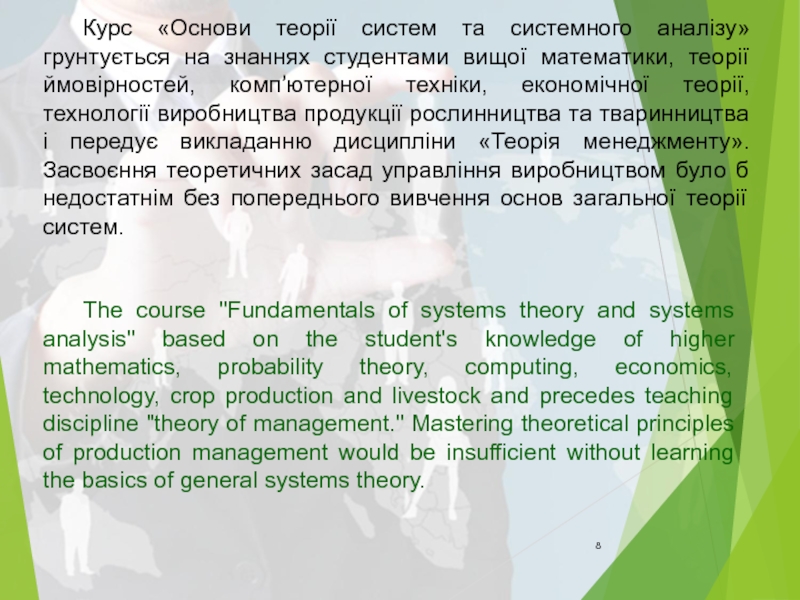 Курс «Основи теорії систем та системного аналізу» грунтується на знаннях студентами вищої математики, теорії ймовірностей, комп'ютерної техніки, економічної теорії, технології виробництва продукції рослинництва та тваринництва і передує викладанню дисципліни «Теорія менеджменту». Засвоєння теоретичних засад управління виробництвом було б недостатнім без попереднього вивчення основ загальної теорії систем.

The course "Fundamentals of systems theory and systems analysis" based on the student's knowledge of higher mathematics, probability theory, computing, economics, technology, crop production and livestock and precedes teaching discipline "theory of management." Mastering theoretical principles of production management would be insufficient without learning the basics of general systems theory.

8